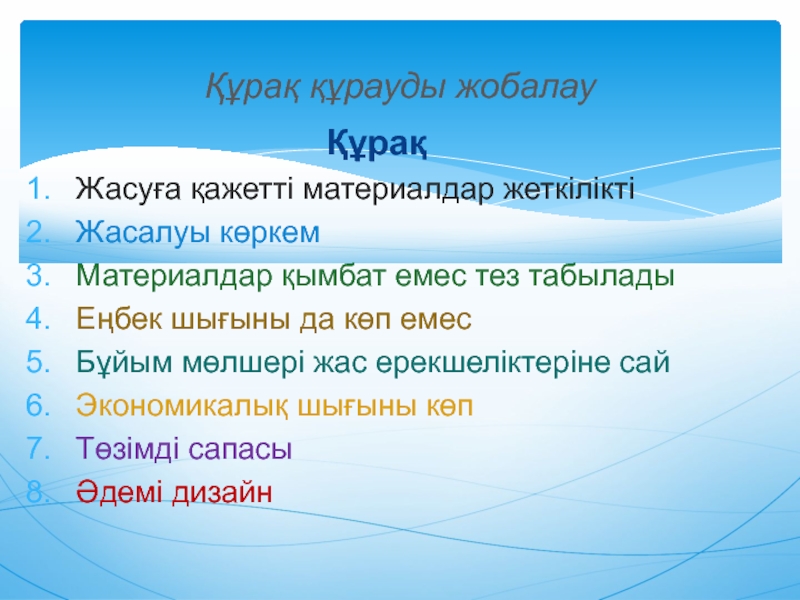 Құрақ құрауды жобалау

Құрақ

1. Жасуға қажетті материалдар жеткілікті
2. Жасалуы көркем
3. Материалдар қымбат емес тез табылады
4. Еңбек шығыны да көп емес
5. Бұйым мөлшері жас ерекшеліктеріне сай
6. Экономикалық шығыны көп
7. Төзімді сапасы
8. Әдемі дизайн